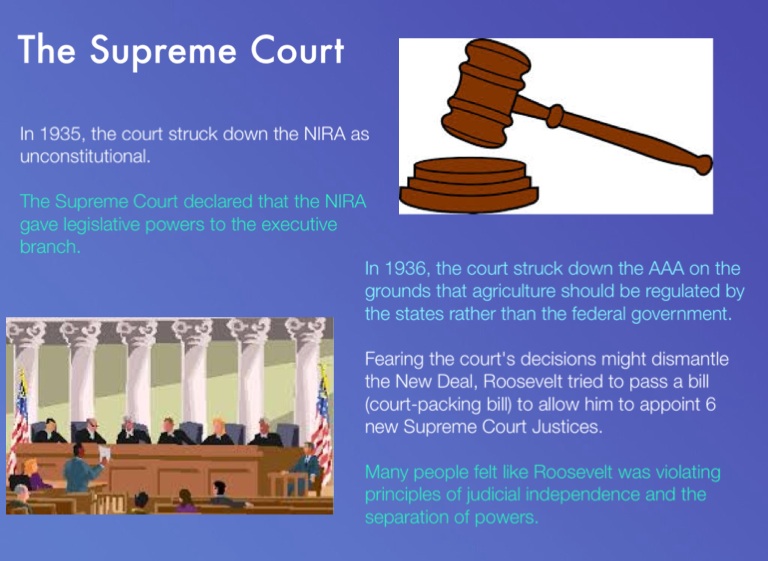 The Supreme Court

In 1935, the court struck down the NIRA as unconstitutional.

The Supreme Court declared that the NIRA gave legislative powers to the executive branch.

In 1936, the court struck down the AAA on the grounds that agriculture should be regulated by the states rather than the federal government.

Fearing the court's decisions might dismantle the New Deal, Roosevelt tried to pass a bill (court-packing bill) to allow him to appoint 6 new Supreme Court Justices.

Many people felt like Roosevelt was violating principles of judicial independence and the separation of powers.